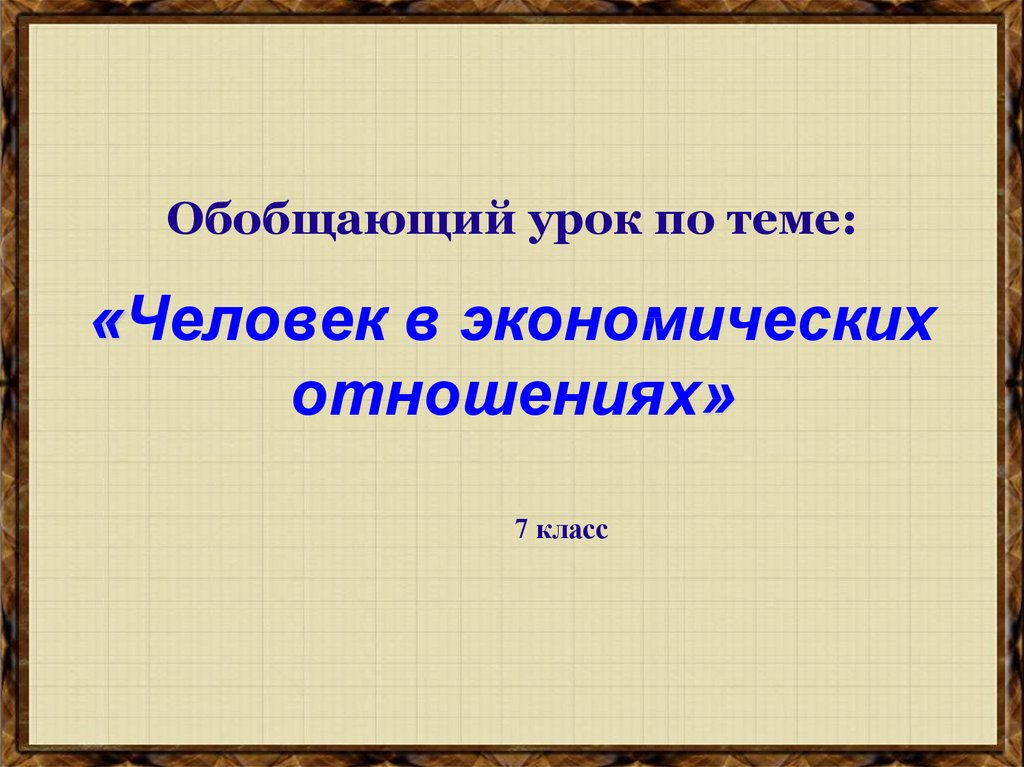 Обобщающий урок по теме:

«Человек в экономических отношениях»

7 класс